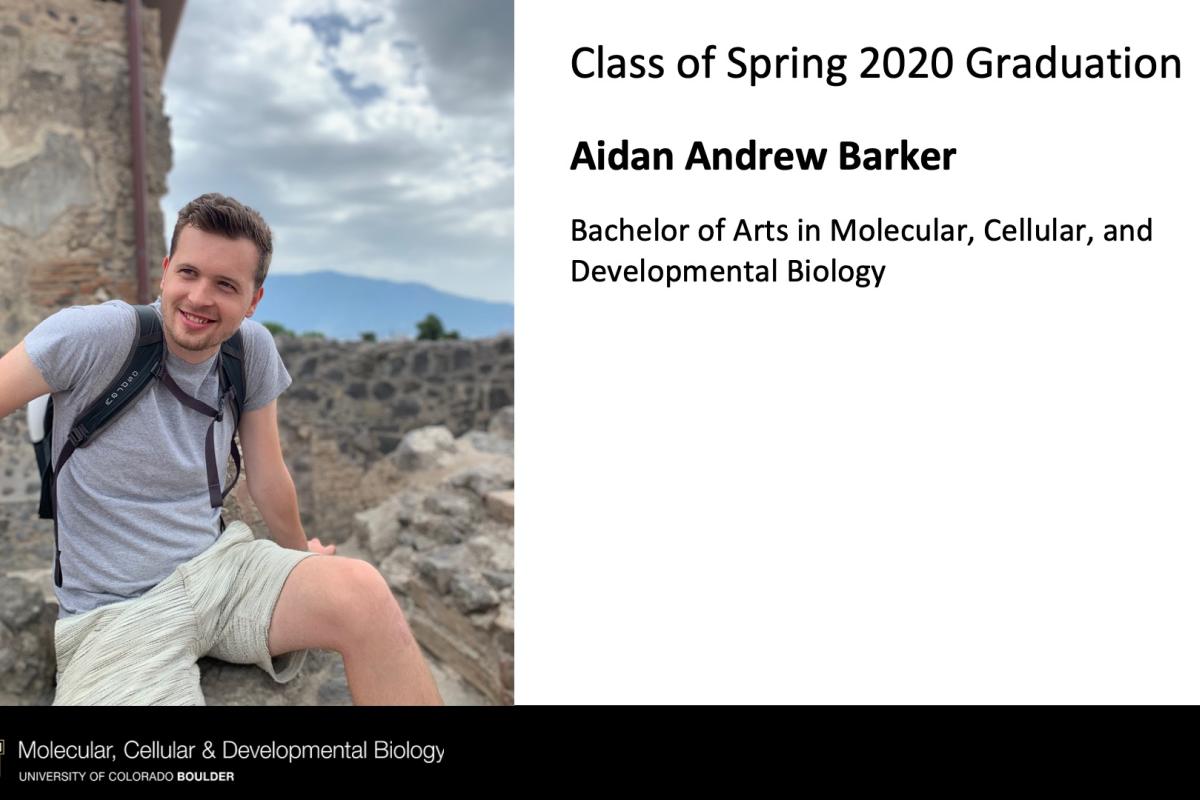 Class of Spring 2020 Graduation

Aidan Andrew Barker

Bachelor of Arts in Molecular, Cellular, and Developmental Biology

Molecular, Cellular & Developmental Biology
UNIVERSITY OF COLORADO BOULDER